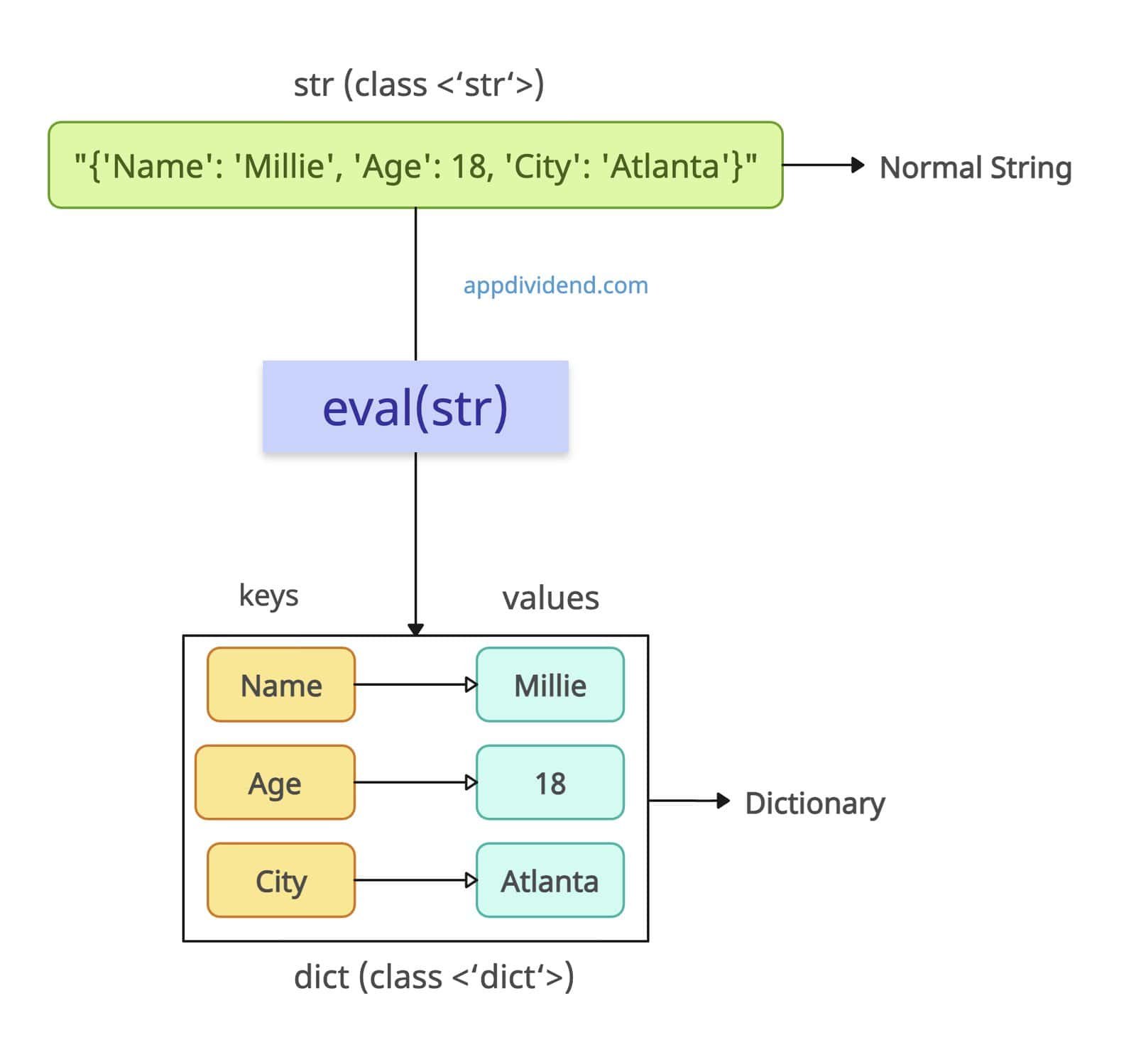 str (class <‘str‘>)

"{'Name': 'Millie', 'Age': 18, 'City': 'Atlanta'}"

Normal String

appdividend.com

eval(str)

keys

values

Name

Millie

Age

18

City

Atlanta

Dictionary

dict (class <‘dict‘>)